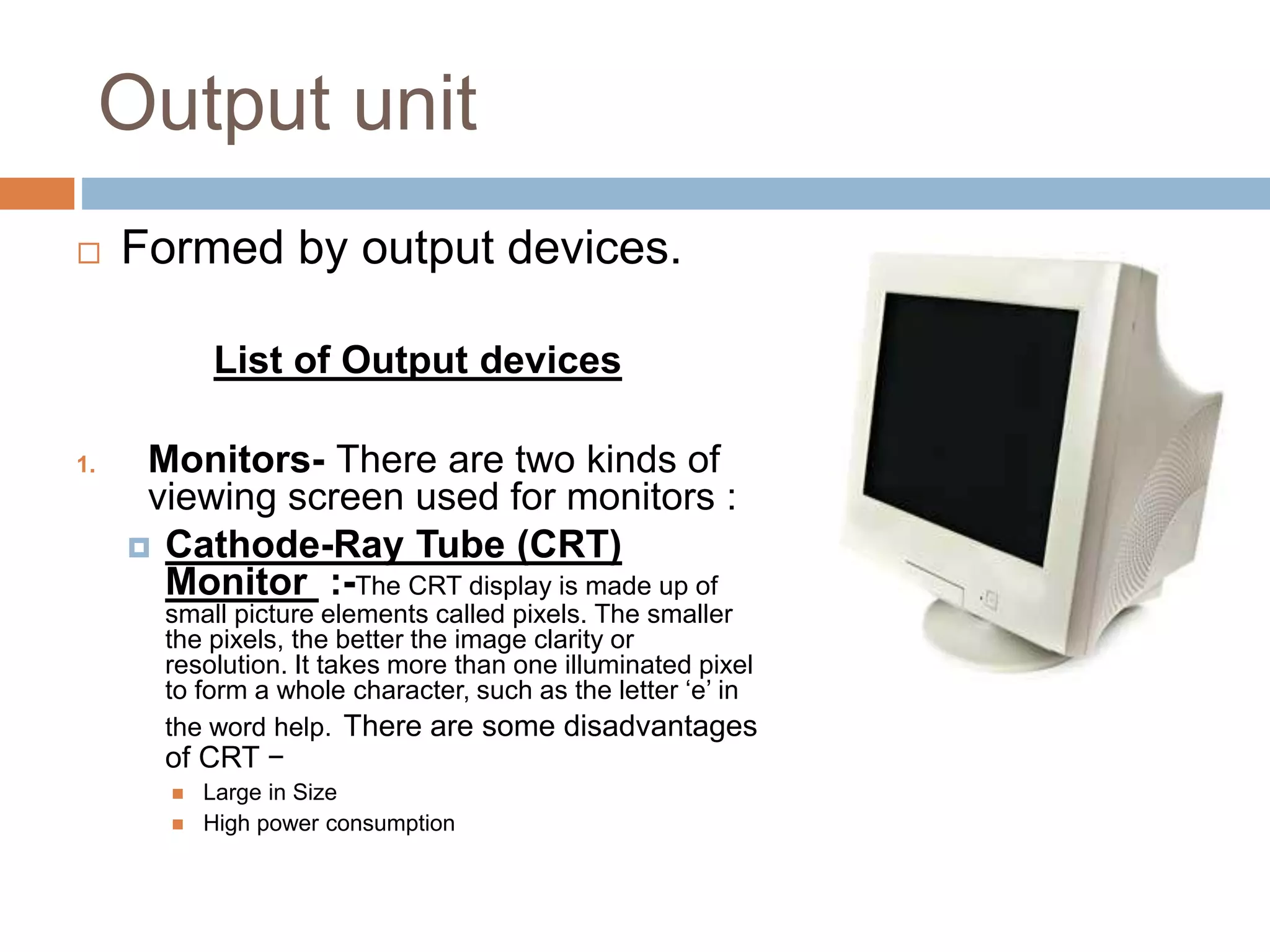 Output unit

Formed by output devices.

List of Output devices

1. Monitors- There are two kinds of viewing screen used for monitors :

Cathode-Ray Tube (CRT) Monitor :-The CRT display is made up of small picture elements called pixels. The smaller the pixels, the better the image clarity or resolution. It takes more than one illuminated pixel to form a whole character, such as the letter ‘e’ in the word help. There are some disadvantages of CRT −

Large in Size
High power consumption